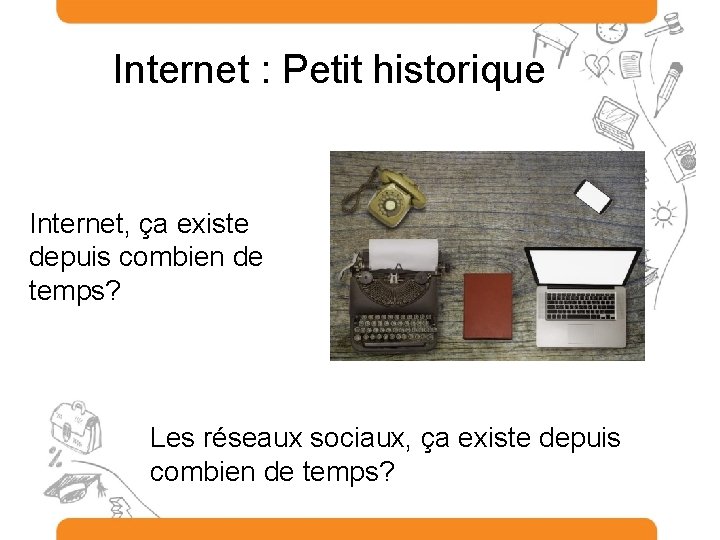 Internet : Petit historique

Internet, ça existe depuis combien de temps?

Les réseaux sociaux, ça existe depuis combien de temps?